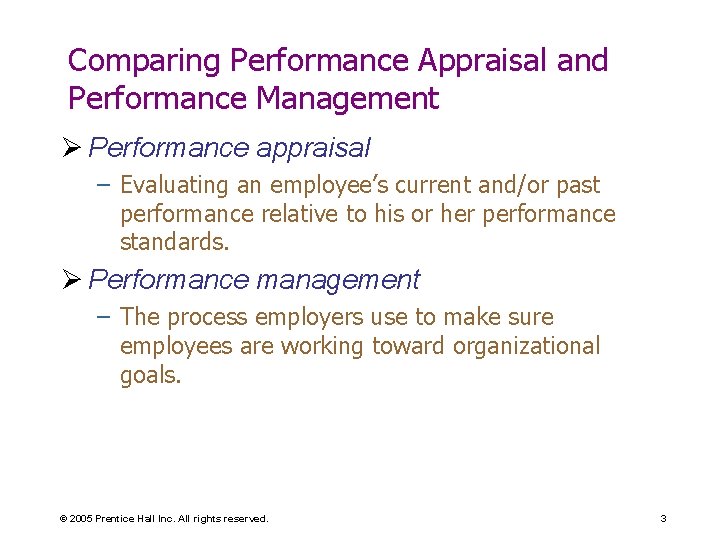 Comparing Performance Appraisal and Performance Management

➢ Performance appraisal

– Evaluating an employee's current and/or past performance relative to his or her performance standards.

➢ Performance management

– The process employers use to make sure employees are working toward organizational goals.

© 2005 Prentice Hall Inc. All rights reserved.

3